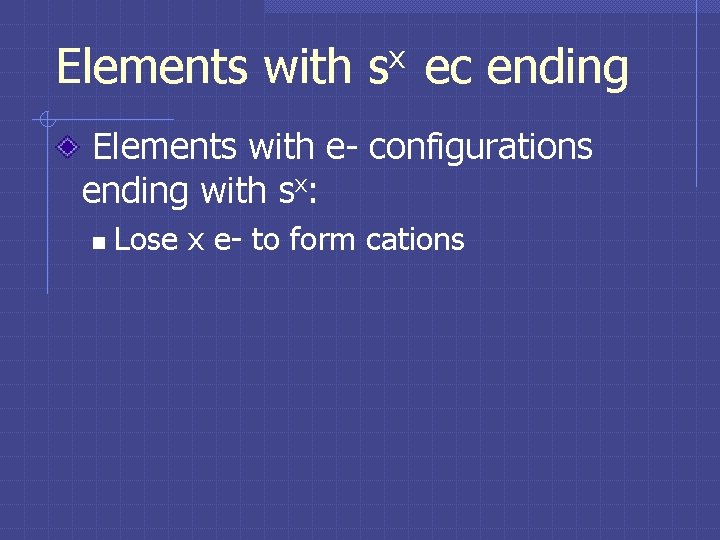 Elements with $s^x$ ec ending

Elements with e- configurations ending with $s^x$:

Lose x e- to form cations